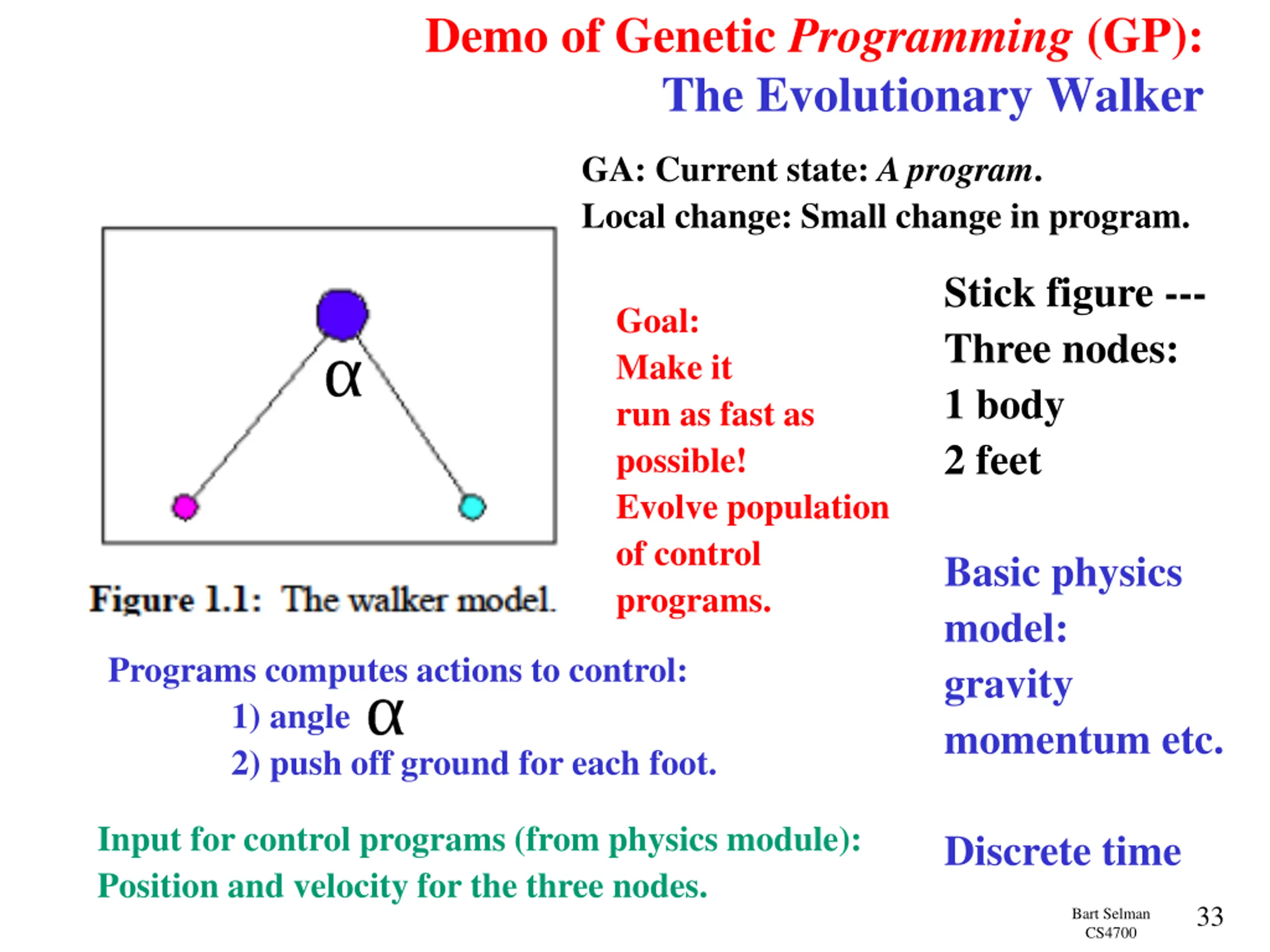 Demo of Genetic Programming (GP):
The Evolutionary Walker

GA: Current state: A program.
Local change: Small change in program.

$\alpha$

Figure 1.1: The walker model.

Goal:
Make it run as fast as possible!
Evolve population of control programs.

Stick figure ---
Three nodes:
1 body
2 feet

Basic physics model:
gravity
momentum etc.

Programs computes actions to control:
1) angle $\alpha$
2) push off ground for each foot.

Input for control programs (from physics module):
Position and velocity for the three nodes.

Discrete time

Bart Selman
CS4700

33